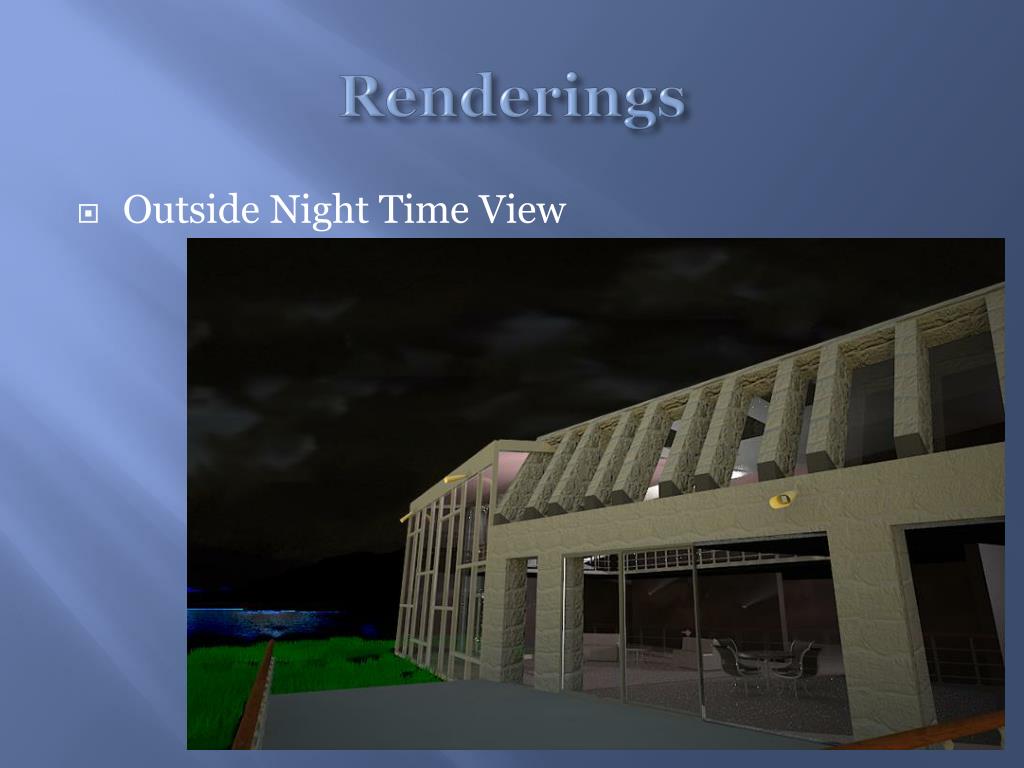 Renderings

Outside Night Time View